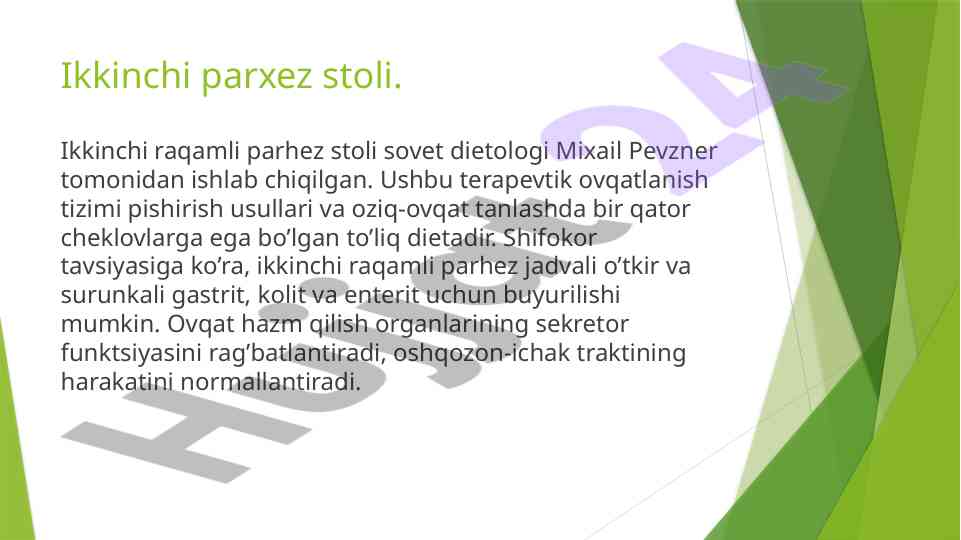 Ikkinchi parxez stoli.

Ikkinchi raqamli parhez stoli sovet dietologi Mixail Pevzner tomonidan ishlab chiqilgan. Ushbu terapevtik ovqatlanish tizimi pishirish usullari va oziq-ovqat tanlashda bir qator cheklovlarga ega bo’lgan to’liq dietadir. Shifokor tavsiyasiga ko’ra, ikkinchi raqamli parhez jadvali o’tkir va surunkali gastrit, kolit va enterit uchun buyurilishi mumkin. Ovqat hazm qilish organlarining sekretor funktsiyasini rag’batlantiradi, oshqozon-ichak traktining harakatini normallantiradi.

Hujjat24